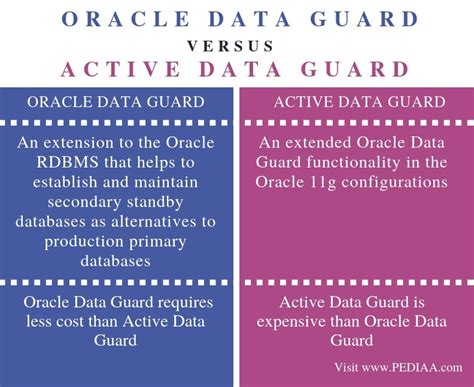 ORACLE DATA GUARD

VERSUS

ACTIVE DATA GUARD

| ORACLE DATA GUARD | ACTIVE DATA GUARD |
|---|---|
| An extension to the Oracle RDBMS that helps to establish and maintain secondary standby databases as alternatives to production primary databases | An extended Oracle Data Guard functionality in the Oracle 11g configurations |
| Oracle Data Guard requires less cost than Active Data Guard | Active Data Guard is expensive than Oracle Data Guard |

Visit www.PEDIAA.com